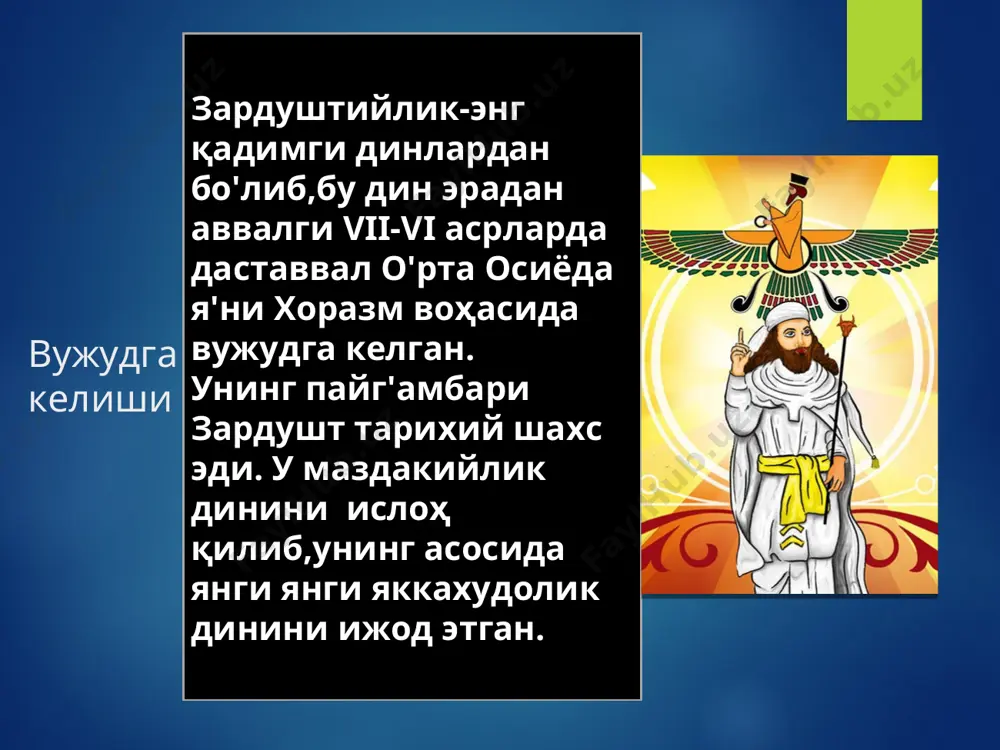 Вужудга келиши

Зардуштийлик-энг қадимги динлардан бо'либ,бу дин эрадан аввалги VII-VI асрларда даставвал О'рта Осиёда я'ни Хоразм воҳасида вужудга келган. Унинг пайг'амбари Зардушт тарихий шахс эди. У маздакийлик динини ислоҳ қилиб,унинг асосида янги янги яккахудолик динини ижод этган.

FayllHub.uz